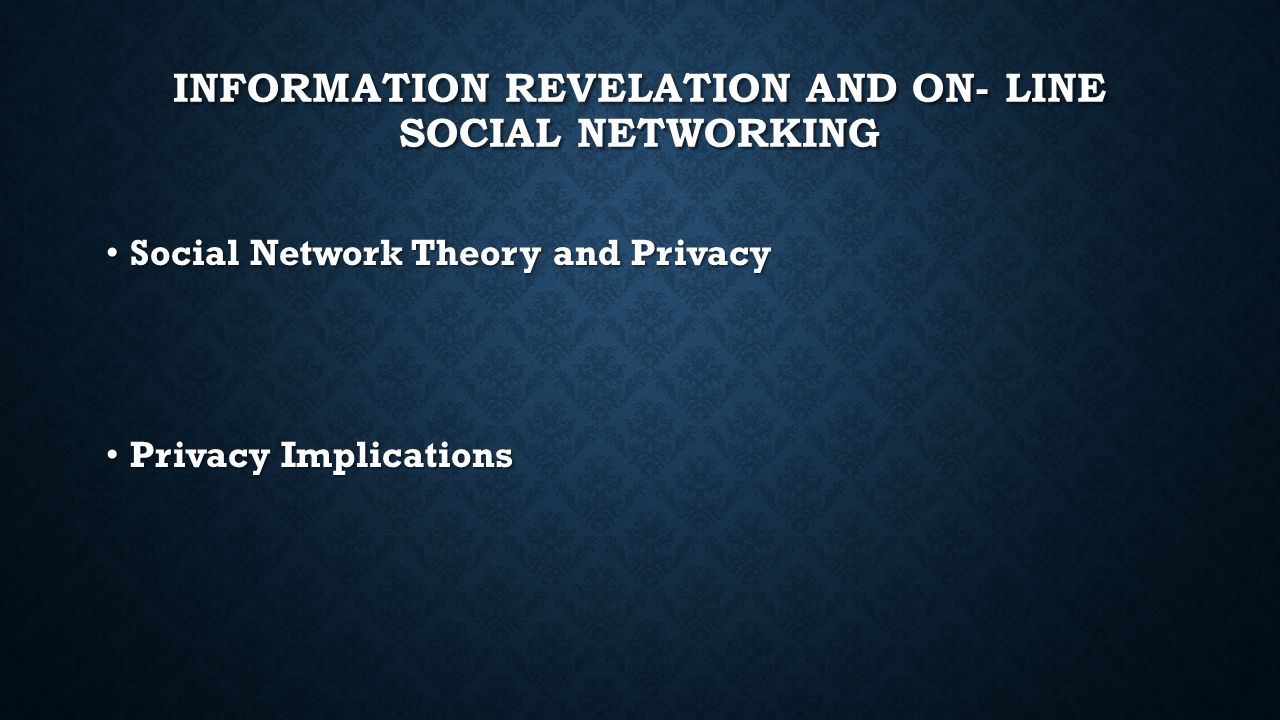 INFORMATION REVELATION AND ON- LINE SOCIAL NETWORKING

• Social Network Theory and Privacy

• Privacy Implications